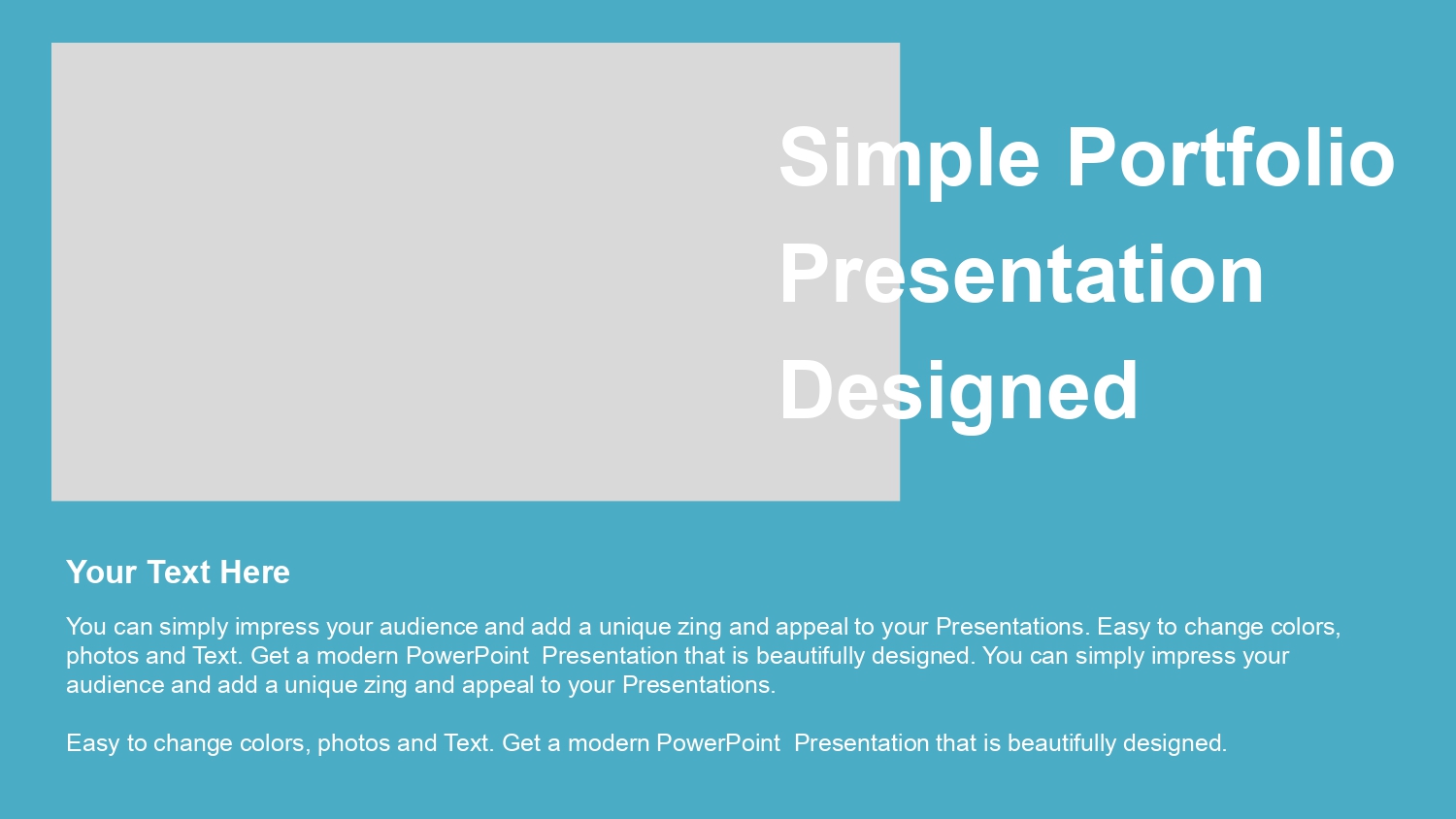 Simple Portfolio Presentation Designed

Your Text Here

You can simply impress your audience and add a unique zing and appeal to your Presentations. Easy to change colors, photos and Text. Get a modern PowerPoint Presentation that is beautifully designed. You can simply impress your audience and add a unique zing and appeal to your Presentations.

Easy to change colors, photos and Text. Get a modern PowerPoint Presentation that is beautifully designed.